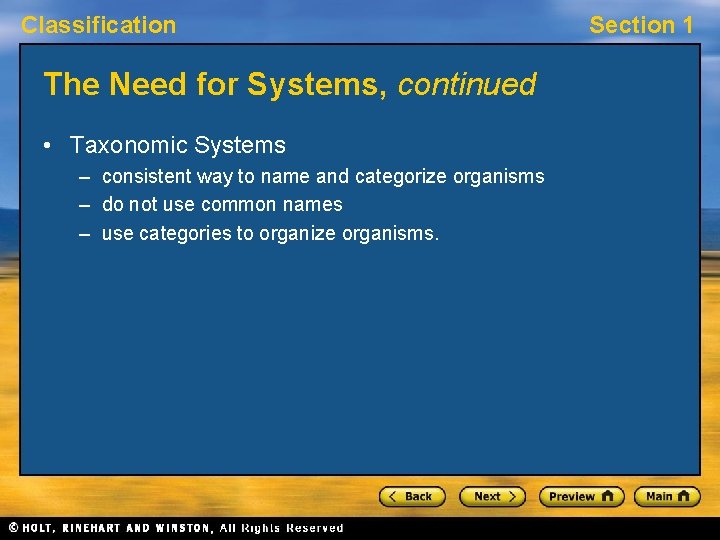 Classification

Section 1

The Need for Systems, continued

• Taxonomic Systems
 – consistent way to name and categorize organisms
 – do not use common names
 – use categories to organize organisms.

< Back   Next >   Preview   Main

© HOLT, RINEHART AND WINSTON, All Rights Reserved